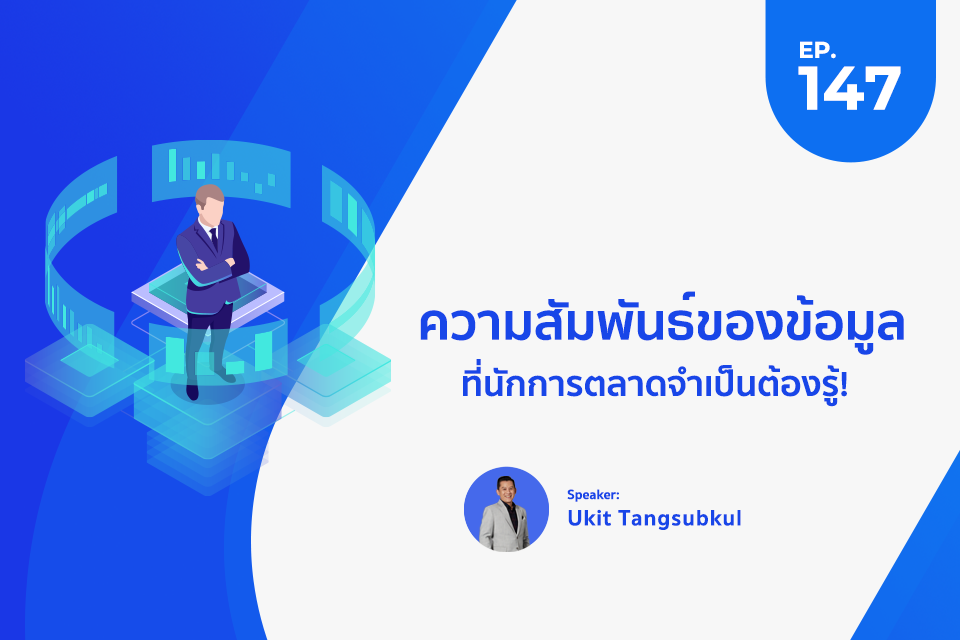 EP.
147

ความสัมพันธ์ของข้อมูล
ที่นักการตลาดจำเป็นต้องรู้!

Speaker:
Ukit Tangsubkul